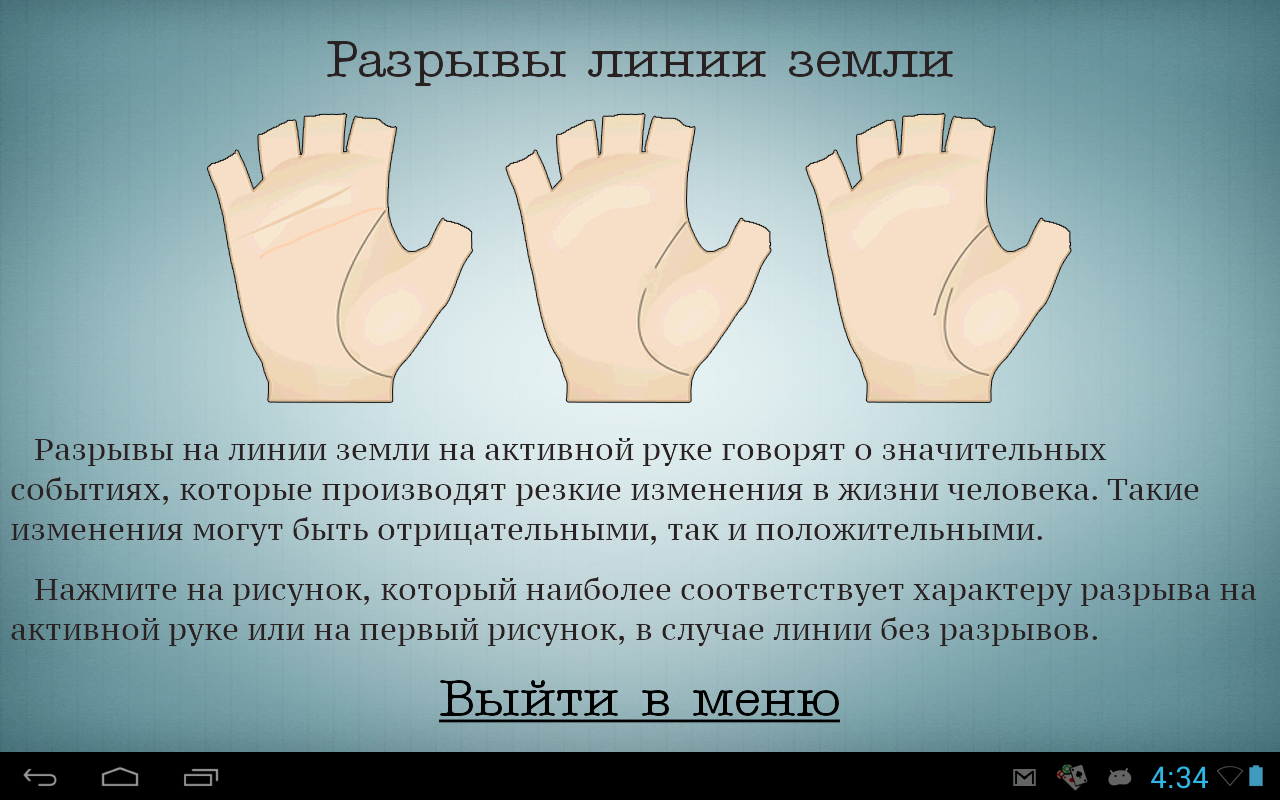 Разрывы линии земли

Разрывы на линии земли на активной руке говорят о значительных событиях, которые производят резкие изменения в жизни человека. Такие изменения могут быть отрицательными, так и положительными.

Нажмите на рисунок, который наиболее соответствует характеру разрыва на активной руке или на первый рисунок, в случае линии без разрывов.

Выйти в меню

4:34